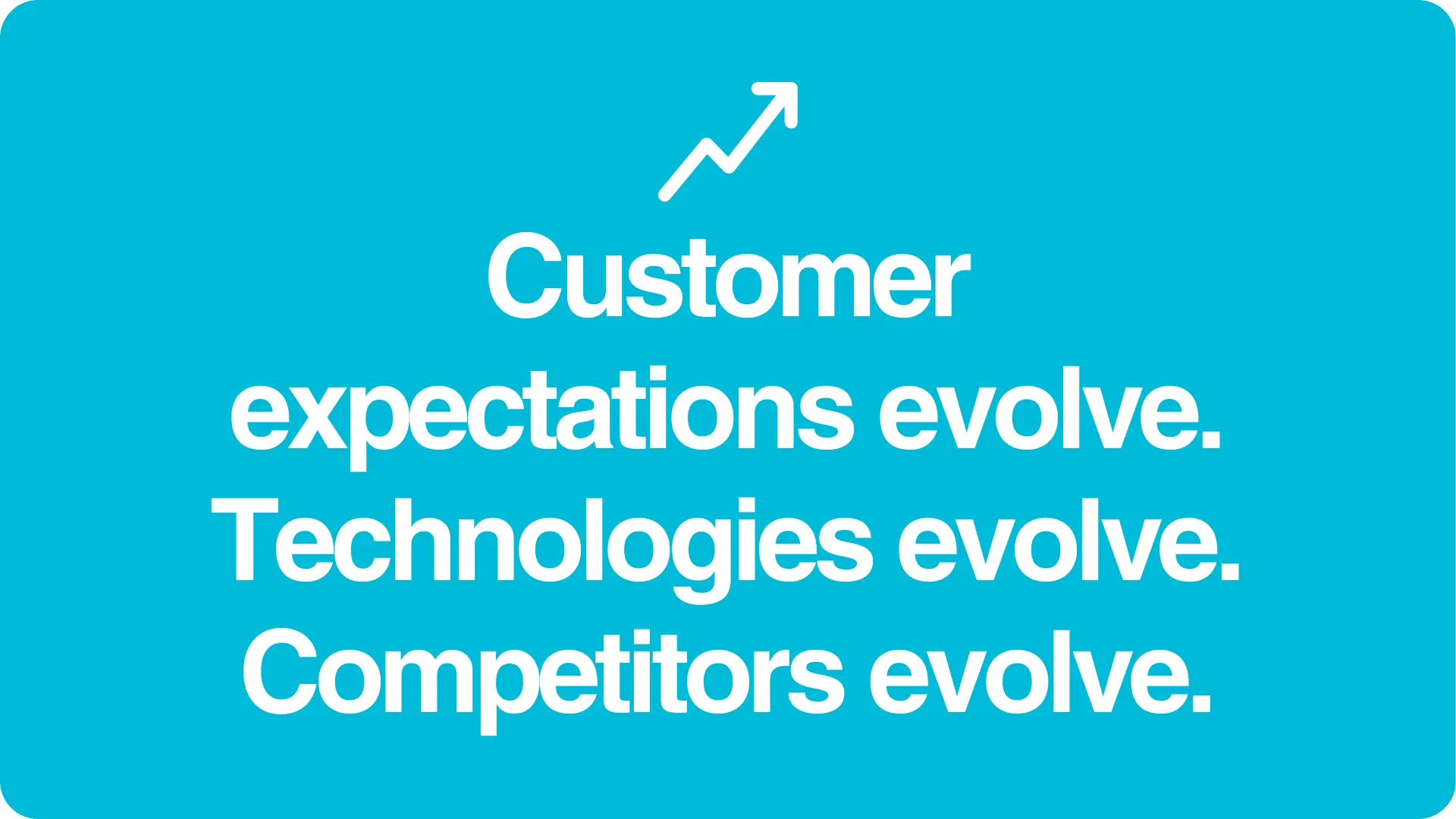 Customer expectations evolve. Technologies evolve. Competitors evolve.